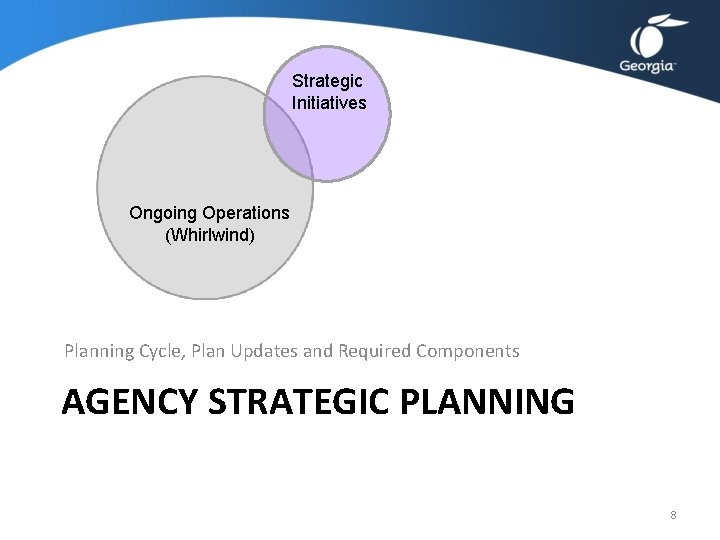 Georgia

Strategic Initiatives

Ongoing Operations (Whirlwind)

Planning Cycle, Plan Updates and Required Components

AGENCY STRATEGIC PLANNING

8